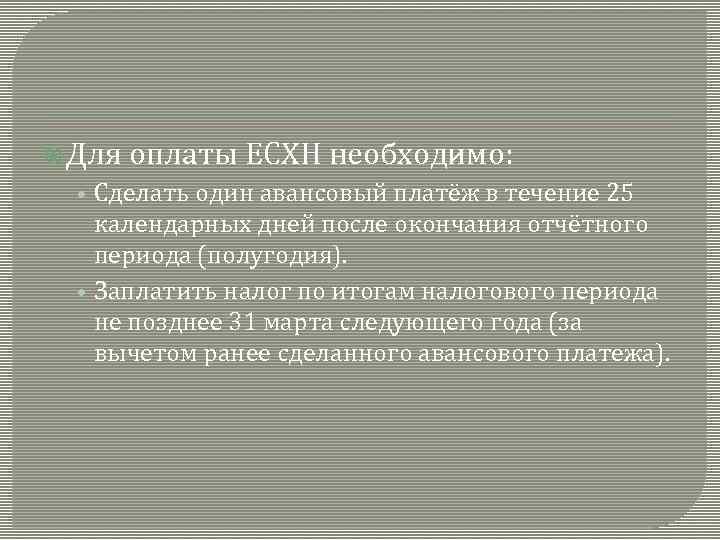 Для оплаты ЕСХН необходимо:

Сделать один авансовый платёж в течение 25 календарных дней после окончания отчётного периода (полугодия).

Заплатить налог по итогам налогового периода не позднее 31 марта следующего года (за вычетом ранее сделанного авансового платежа).